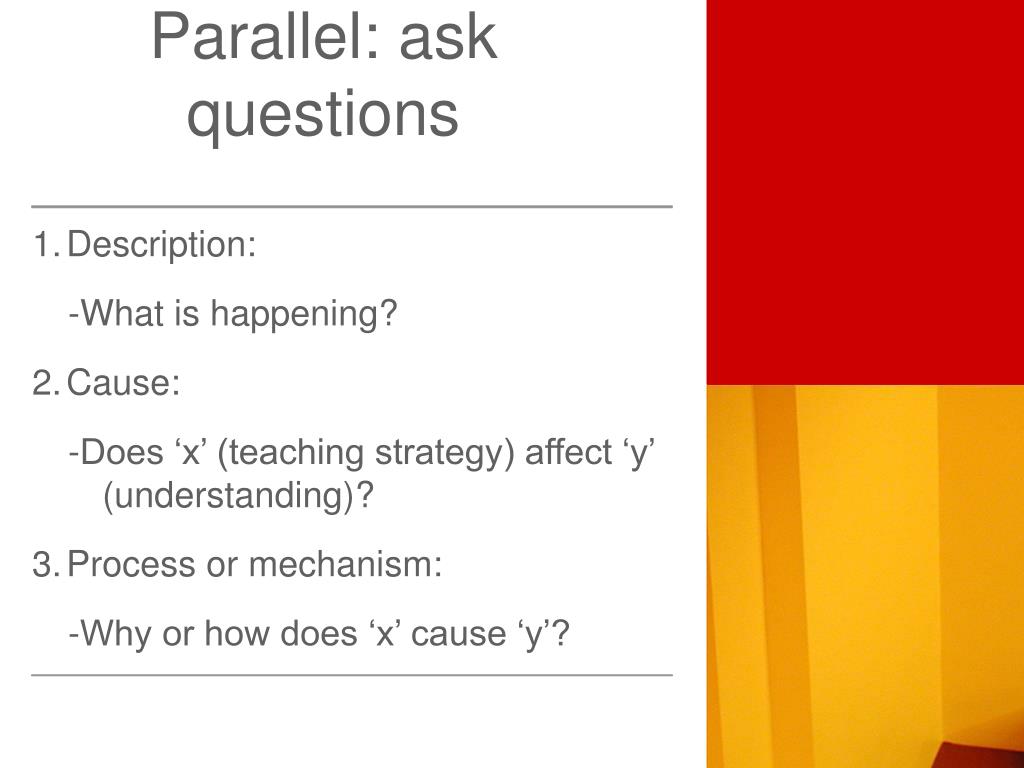 Parallel: ask questions

1. Description:

-What is happening?

2. Cause:

-Does ‘x’ (teaching strategy) affect ‘y’ (understanding)?

3. Process or mechanism:

-Why or how does ‘x’ cause ‘y’?